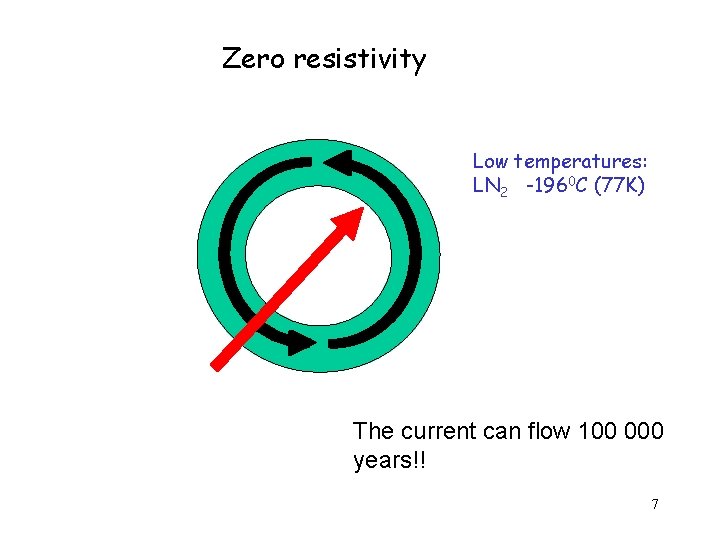 Zero resistivity

Low temperatures:
$LN_2$ $-196^0C$ (77K)

The current can flow 100 000 years!!

7